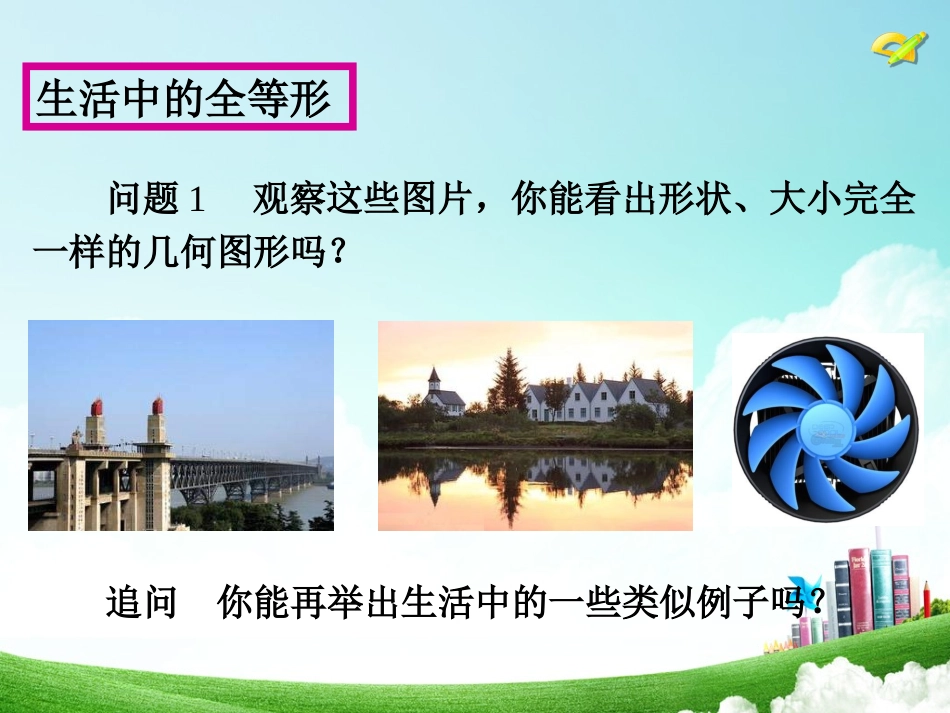 生活中的全等形

问题 1　观察这些图片，你能看出形状、大小完全一样的几何图形吗？

追问　你能再举出生活中的一些类似例子吗？